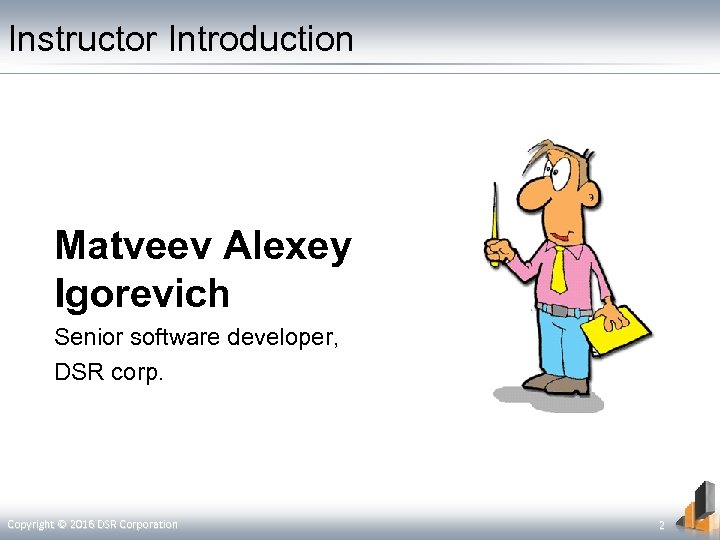 Instructor Introduction

Matveev Alexey Igorevich

Senior software developer,

DSR corp.

Copyright © 2016 DSR Corporation

2